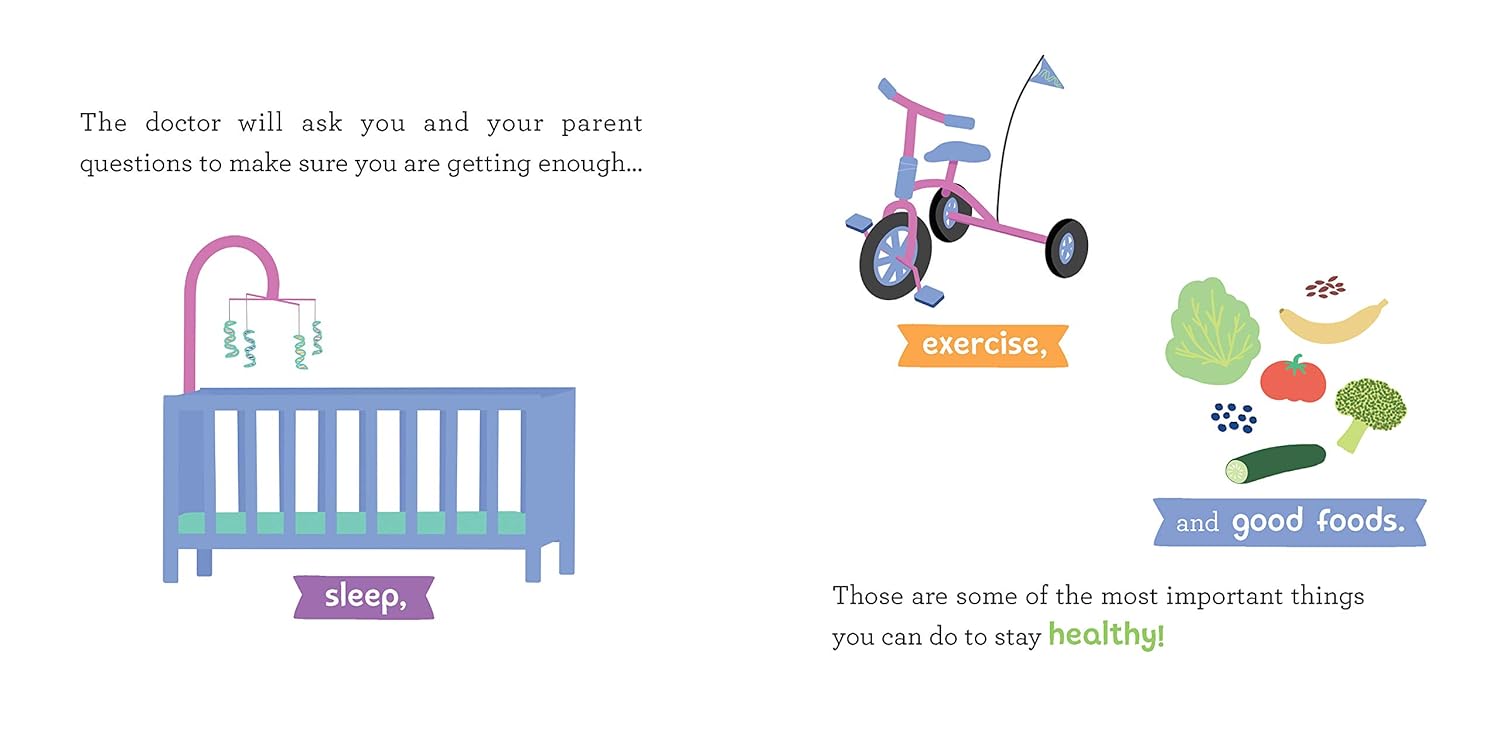 The doctor will ask you and your parent questions to make sure you are getting enough...

sleep,

exercise,

and good foods.

Those are some of the most important things you can do to stay healthy!